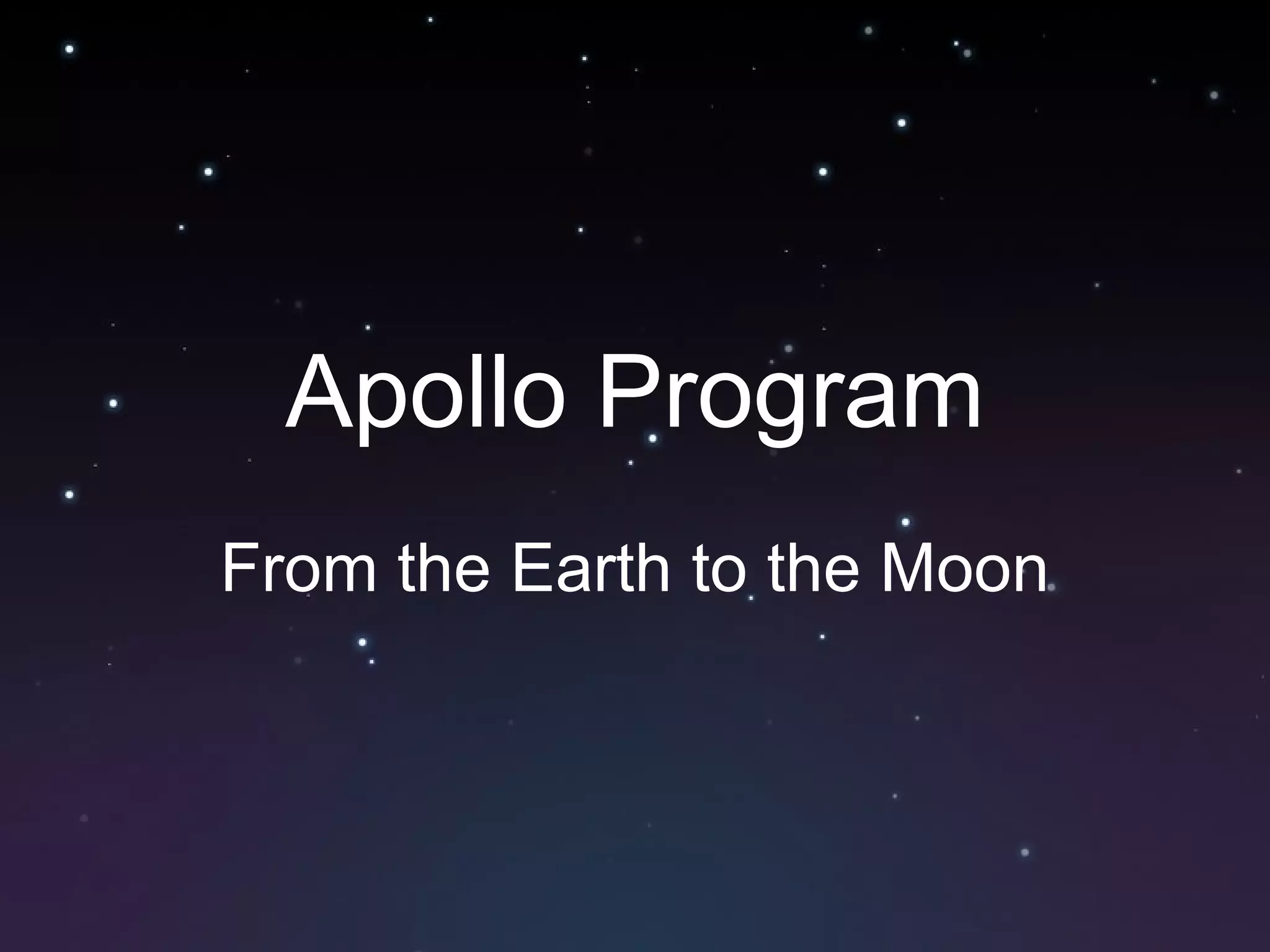 Apollo Program

From the Earth to the Moon